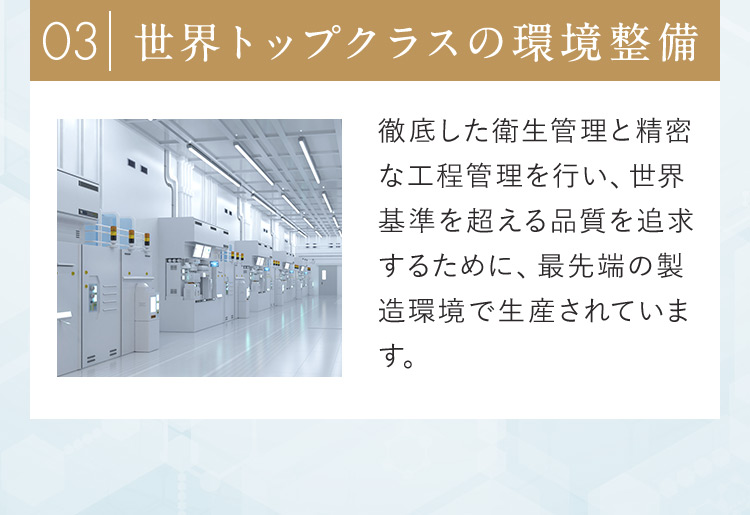 03 世界トップクラスの環境整備

徹底した衛生管理と精密な工程管理を行い、世界基準を超える品質を追求するために、最先端の製造環境で生産されています。